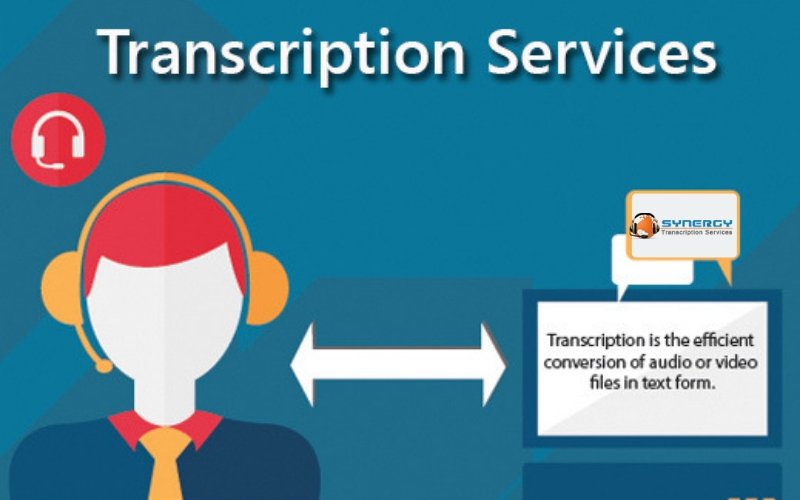 Transcription Services

SYNERGY
Transcription Services

Transcription is the efficient conversion of audio or video files in text form.